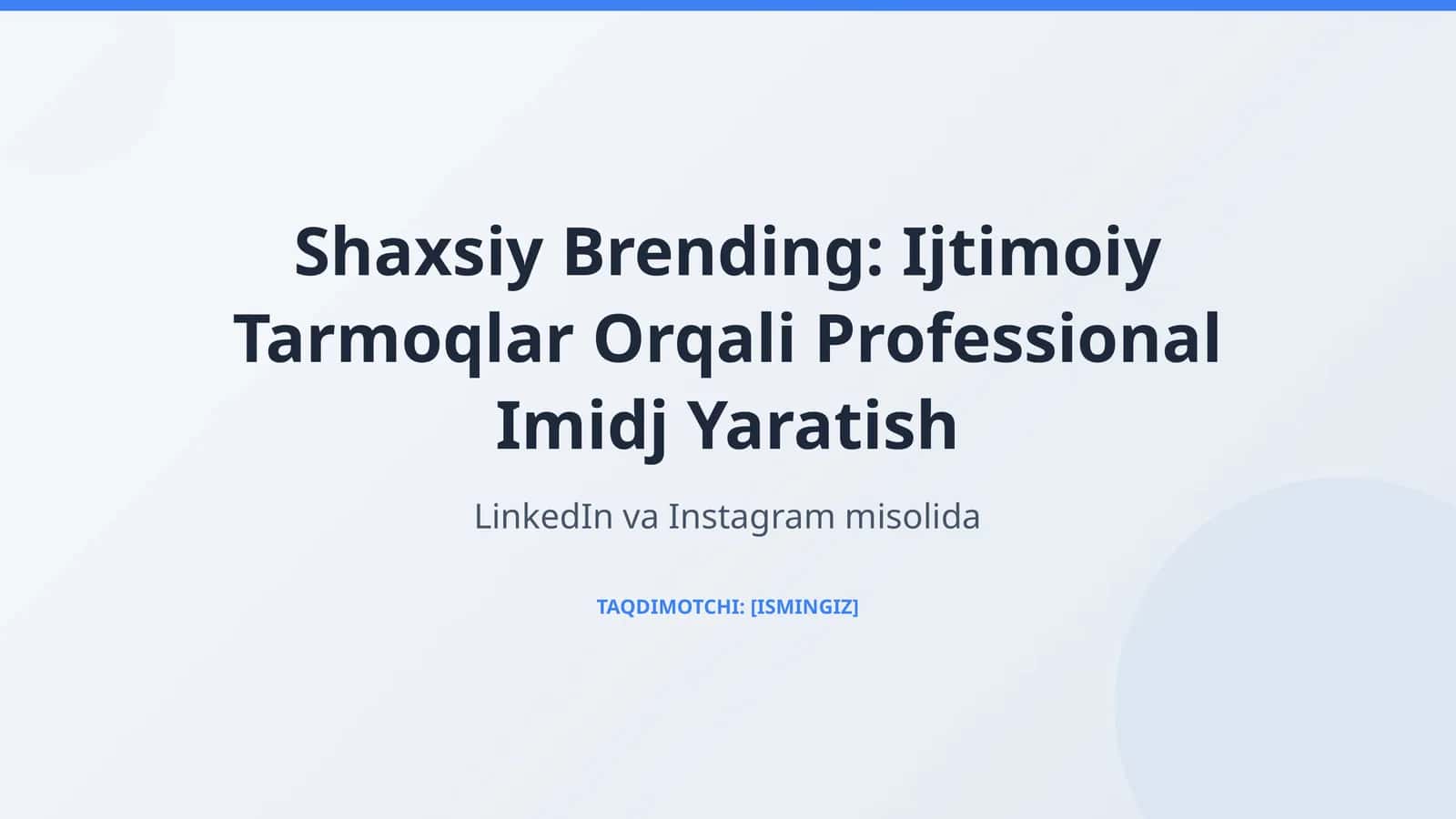 Shaxsiy Brending: Ijtimoiy Tarmoqlar Orqali Professional Imidj Yaratish

LinkedIn va Instagram misolida

TAQDIMOTCHI: [ISMINGIZ]